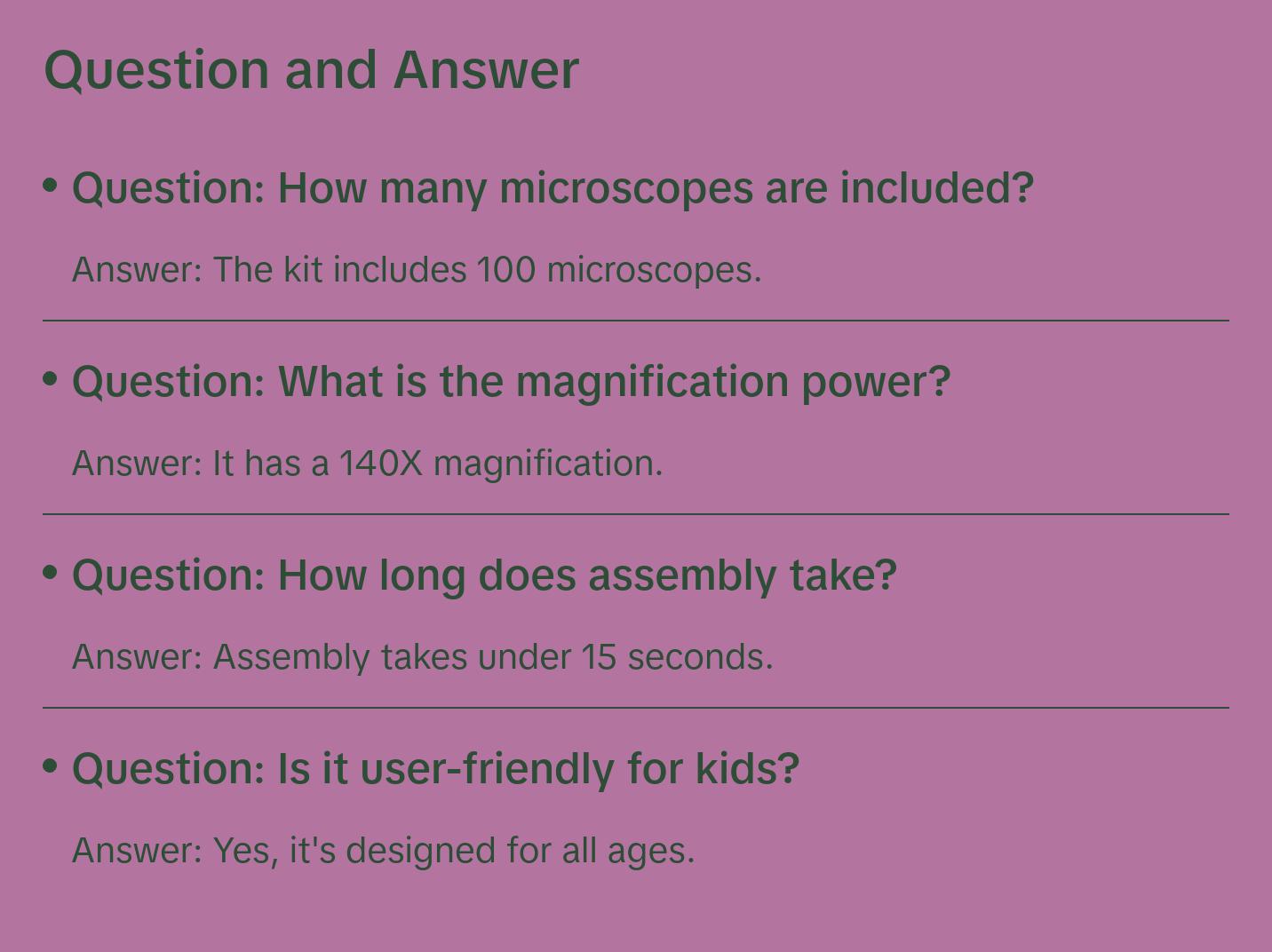 Question and Answer

• Question: How many microscopes are included?

Answer: The kit includes 100 microscopes.

• Question: What is the magnification power?

Answer: It has a 140X magnification.

• Question: How long does assembly take?

Answer: Assembly takes under 15 seconds.

• Question: Is it user-friendly for kids?

Answer: Yes, it's designed for all ages.